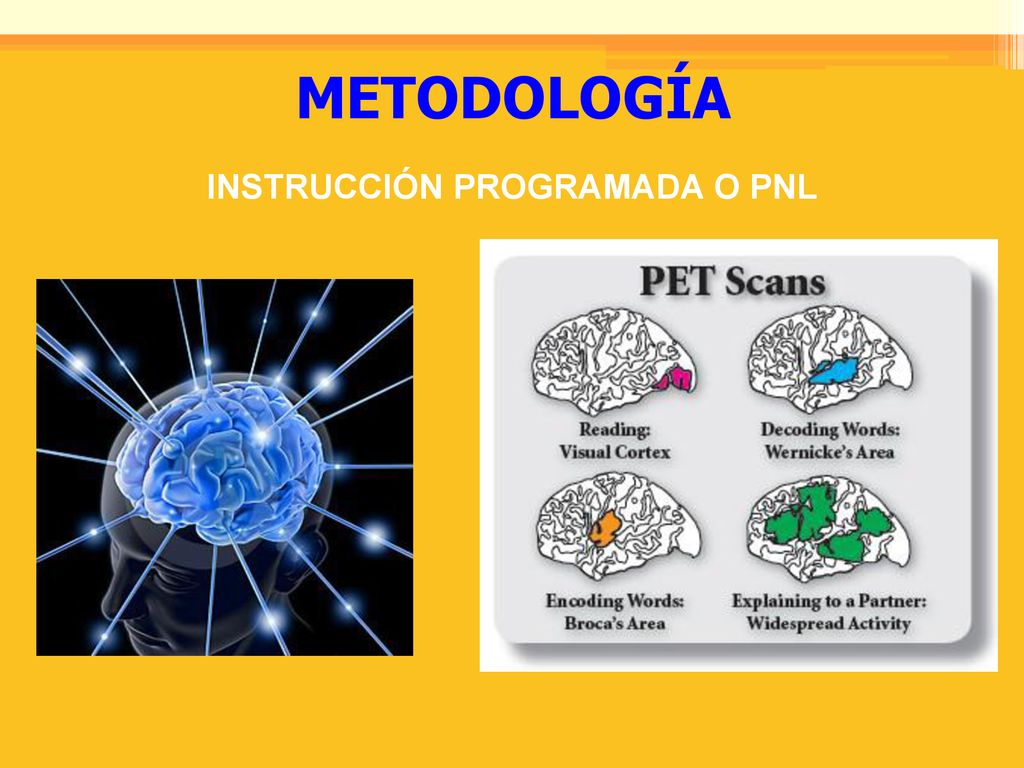 METODOLOGÍA

INSTRUCCIÓN PROGRAMADA O PNL

PET Scans

Reading:
Visual Cortex

Decoding Words:
Wernicke's Area

Encoding Words:
Broca's Area

Explaining to a Partner:
Widespread Activity